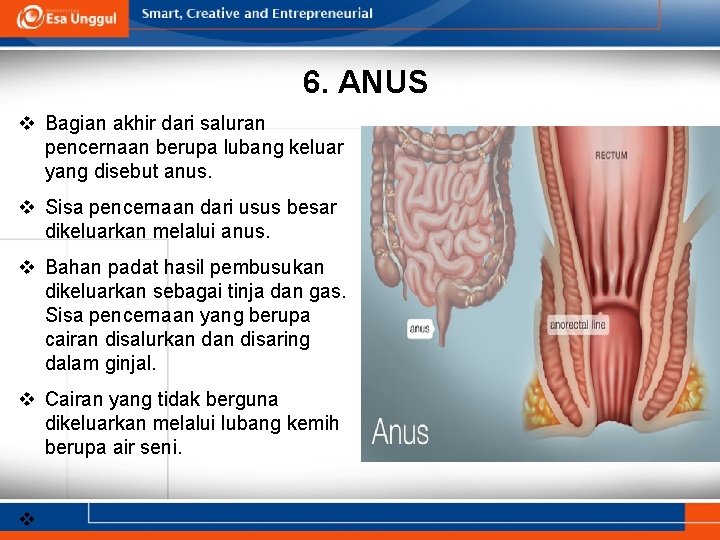 Esa Unggul

Smart, Creative and Entrepreneurial

6. ANUS

❖ Bagian akhir dari saluran pencernaan berupa lubang keluar yang disebut anus.

❖ Sisa pencernaan dari usus besar dikeluarkan melalui anus.

❖ Bahan padat hasil pembusukan dikeluarkan sebagai tinja dan gas. Sisa pencernaan yang berupa cairan disalurkan dan disaring dalam ginjal.

❖ Cairan yang tidak berguna dikeluarkan melalui lubang kemih berupa air seni.

RECTUM

anus

anorectal line

Anus

❖